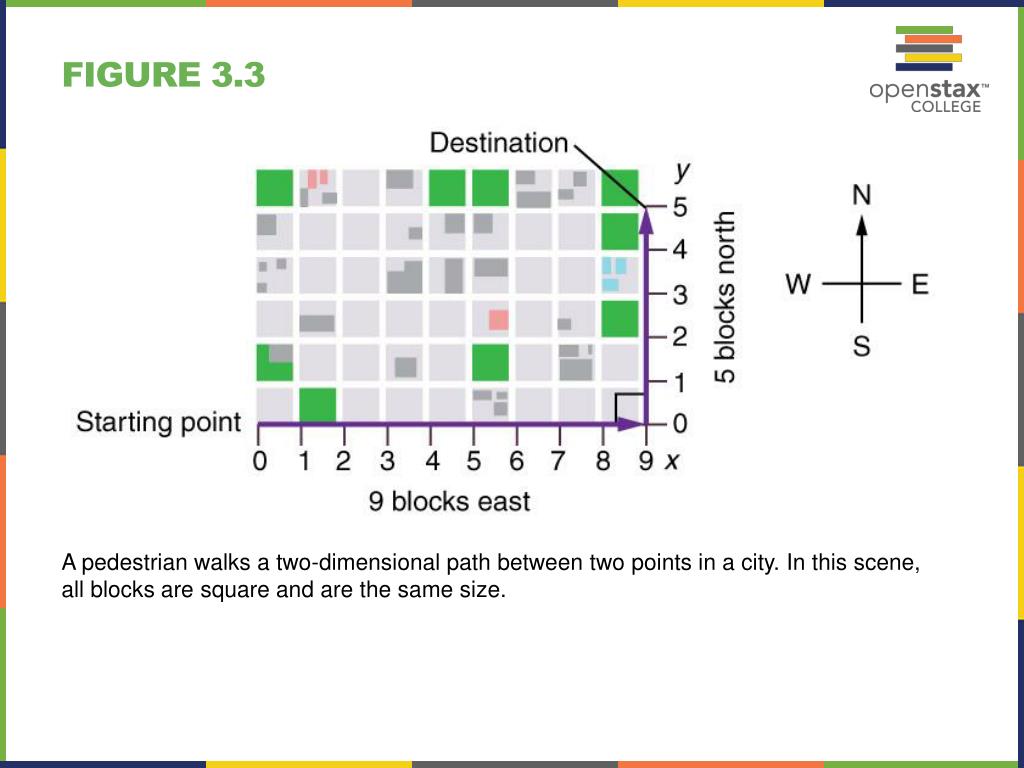 FIGURE 3.3

openstax™ COLLEGE

Destination

y

5
4
3
2
1
0

5 blocks north

N
W
E
S

Starting point

0 1 2 3 4 5 6 7 8 9 x

9 blocks east

A pedestrian walks a two-dimensional path between two points in a city. In this scene, all blocks are square and are the same size.